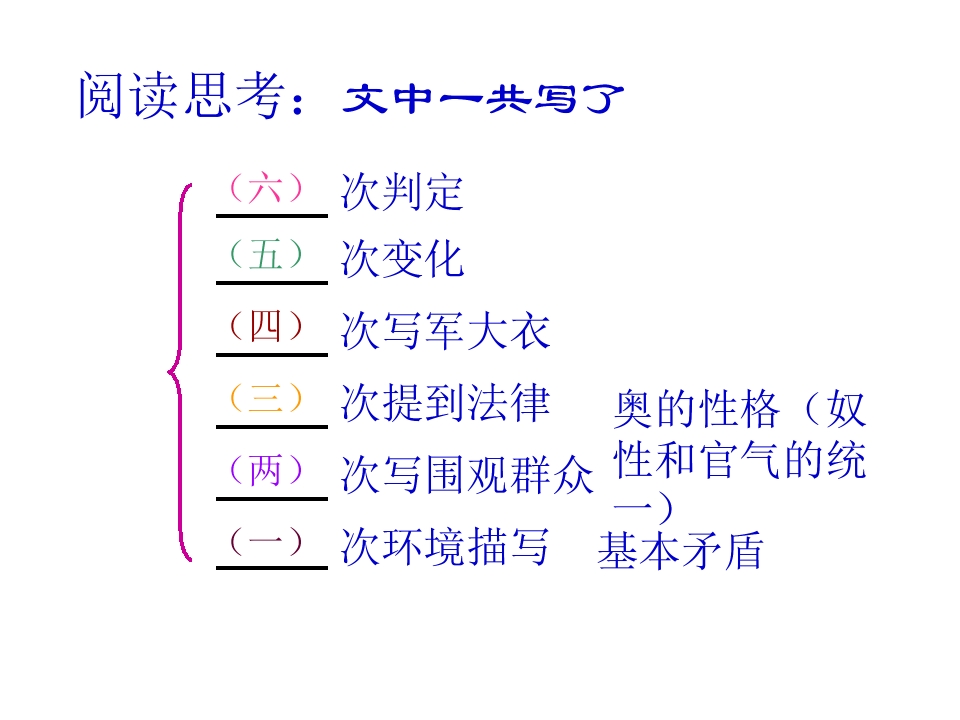 阅读思考：文中一共写了

（六）次判定

（五）次变化

（四）次写军大衣

（三）次提到法律

（两）次写围观群众

（一）次环境描写

奥的性格（奴性和官气的统一）

基本矛盾